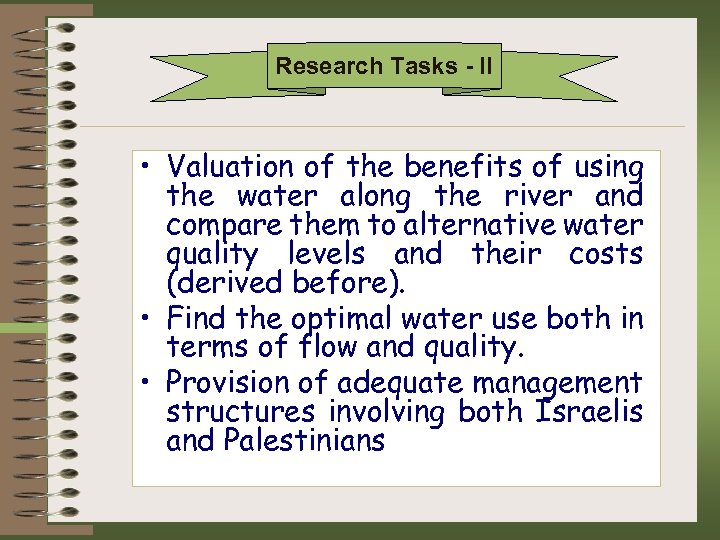 Research Tasks - II

• Valuation of the benefits of using the water along the river and compare them to alternative water quality levels and their costs (derived before).

• Find the optimal water use both in terms of flow and quality.

• Provision of adequate management structures involving both Israelis and Palestinians